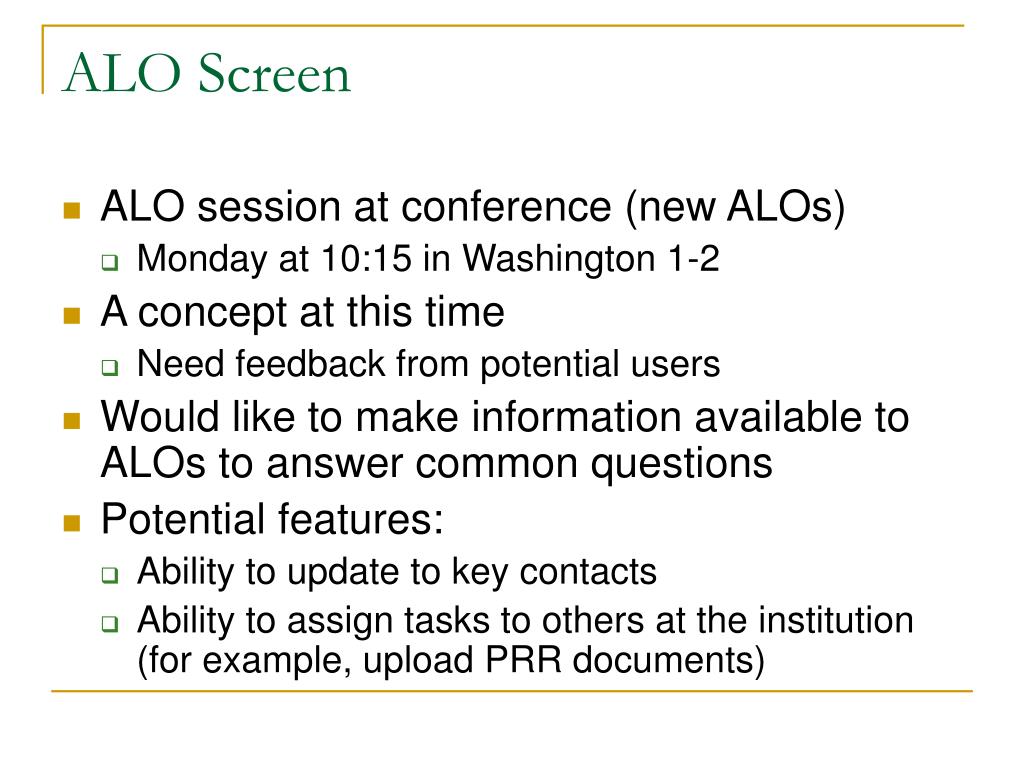 ALO Screen

- ALO session at conference (new ALOs)
  - Monday at 10:15 in Washington 1-2
- A concept at this time
  - Need feedback from potential users
- Would like to make information available to ALOs to answer common questions
- Potential features:
  - Ability to update to key contacts
  - Ability to assign tasks to others at the institution (for example, upload PRR documents)